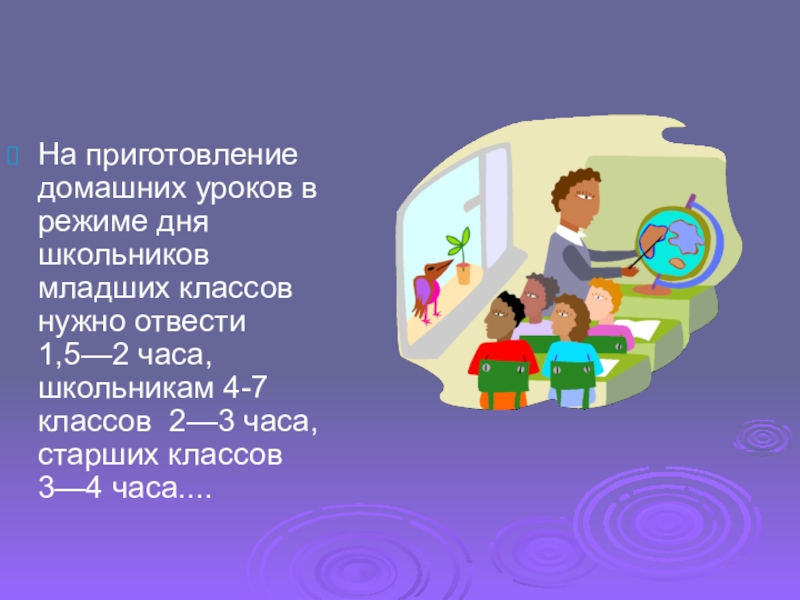 На приготовление домашних уроков в режиме дня школьников младших классов нужно отвести 1,5—2 часа, школьникам 4-7 классов  2—3 часа, старших классов 3—4 часа....